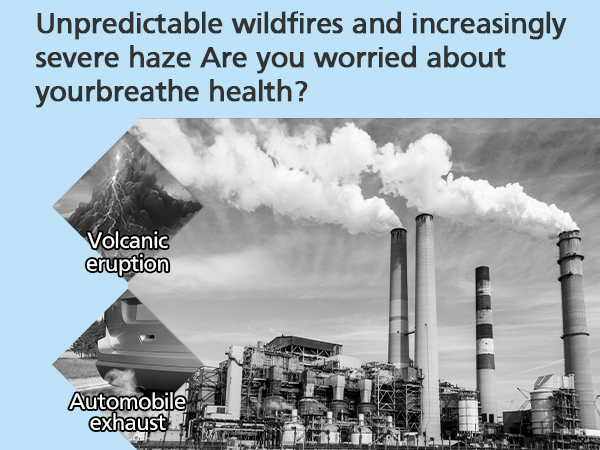 Unpredictable wildfires and increasingly severe haze Are you worried about yourbreathe health?

Volcanic eruption

Automobile exhaust